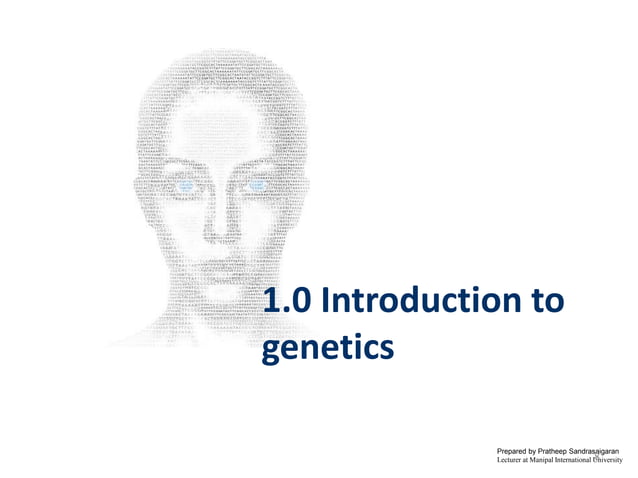 1.0 Introduction to genetics

Prepared by Pratheep Sandrasaigaran
Lecturer at Manipal International University